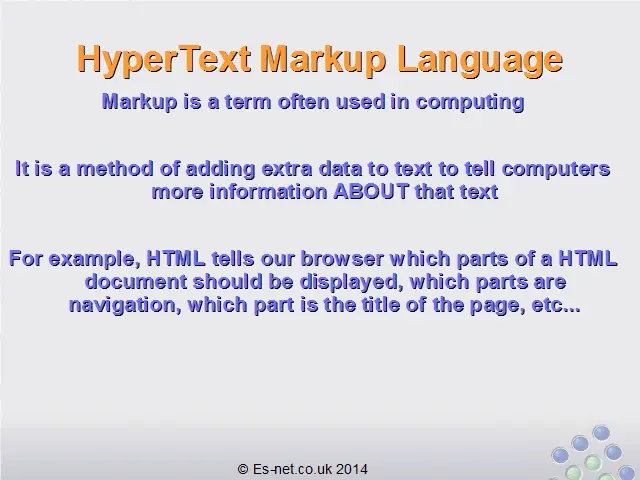 HyperText Markup Language

Markup is a term often used in computing

It is a method of adding extra data to text to tell computers more information ABOUT that text

For example, HTML tells our browser which parts of a HTML document should be displayed, which parts are navigation, which part is the title of the page, etc...

© Es-net.co.uk 2014